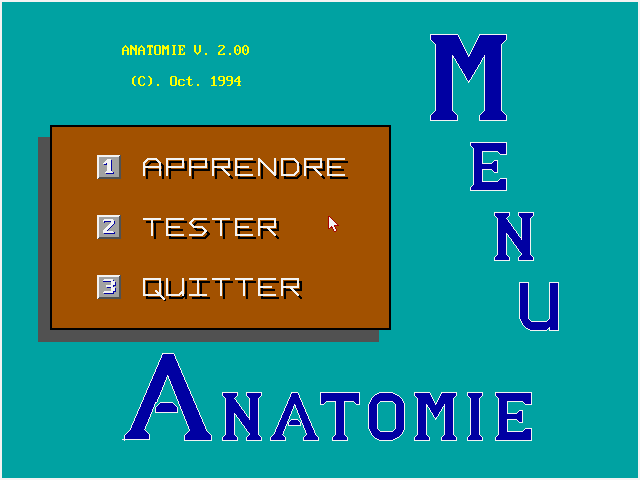 ANATOMIE V. 2.00

(C). Oct. 1994

1 APPRENDRE

2 TESTER

3 QUITTER

MENU

ANATOMIE